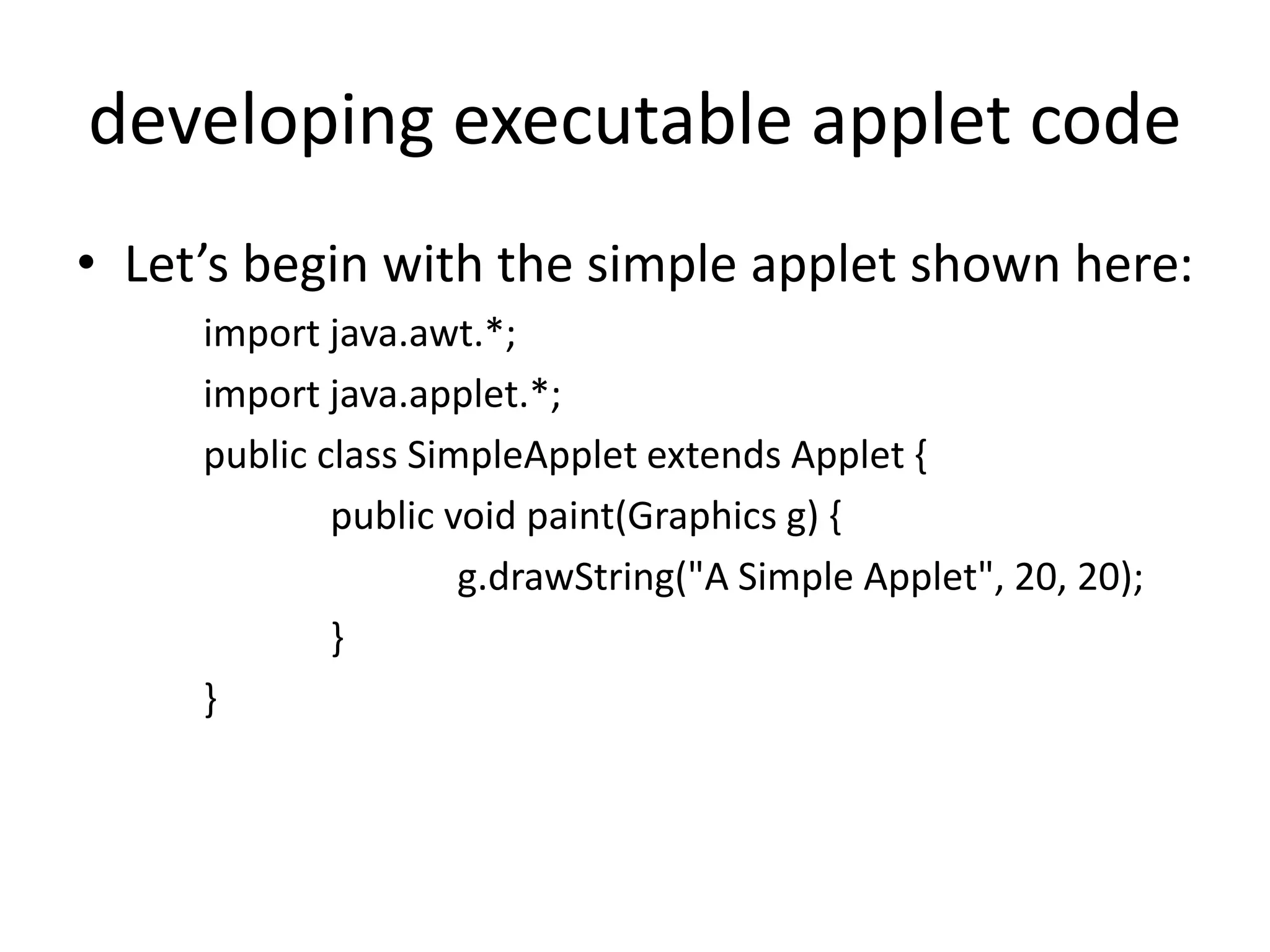 developing executable applet code

• Let’s begin with the simple applet shown here:

import java.awt.*;
import java.applet.*;
public class SimpleApplet extends Applet {
public void paint(Graphics g) {
g.drawString("A Simple Applet", 20, 20);
}
}